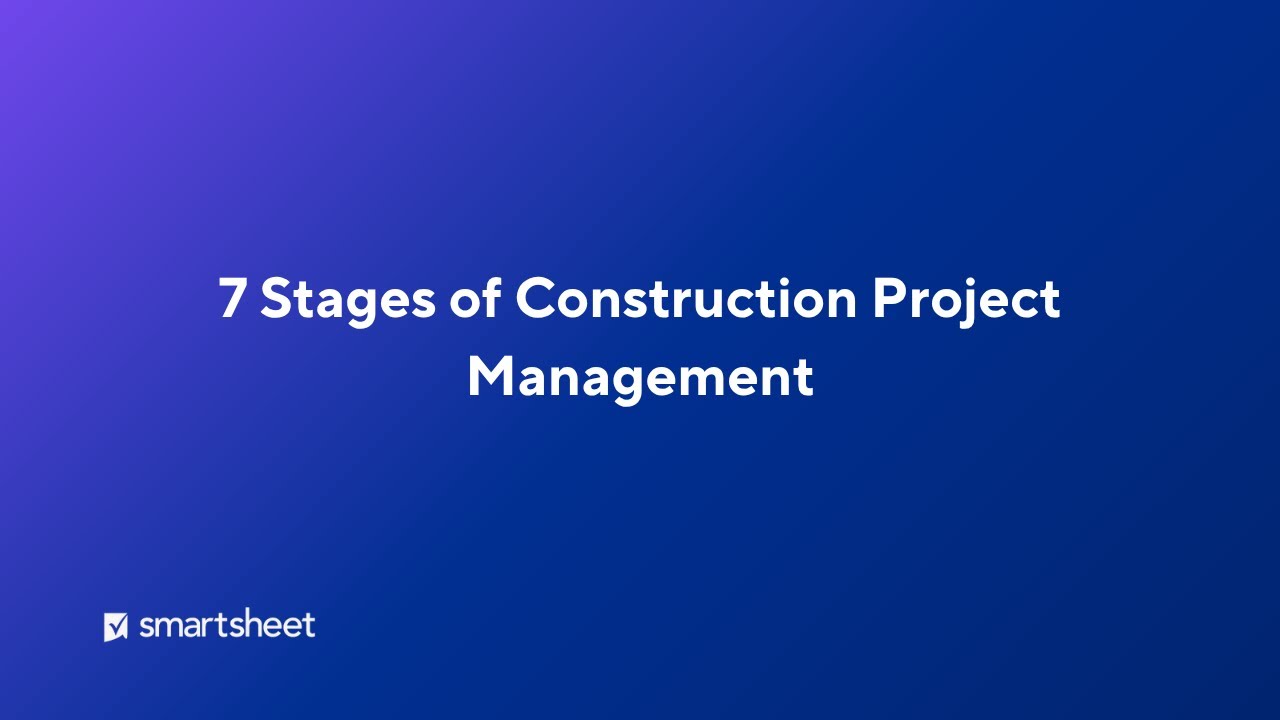 7 Stages of Construction Project Management

smartsheet